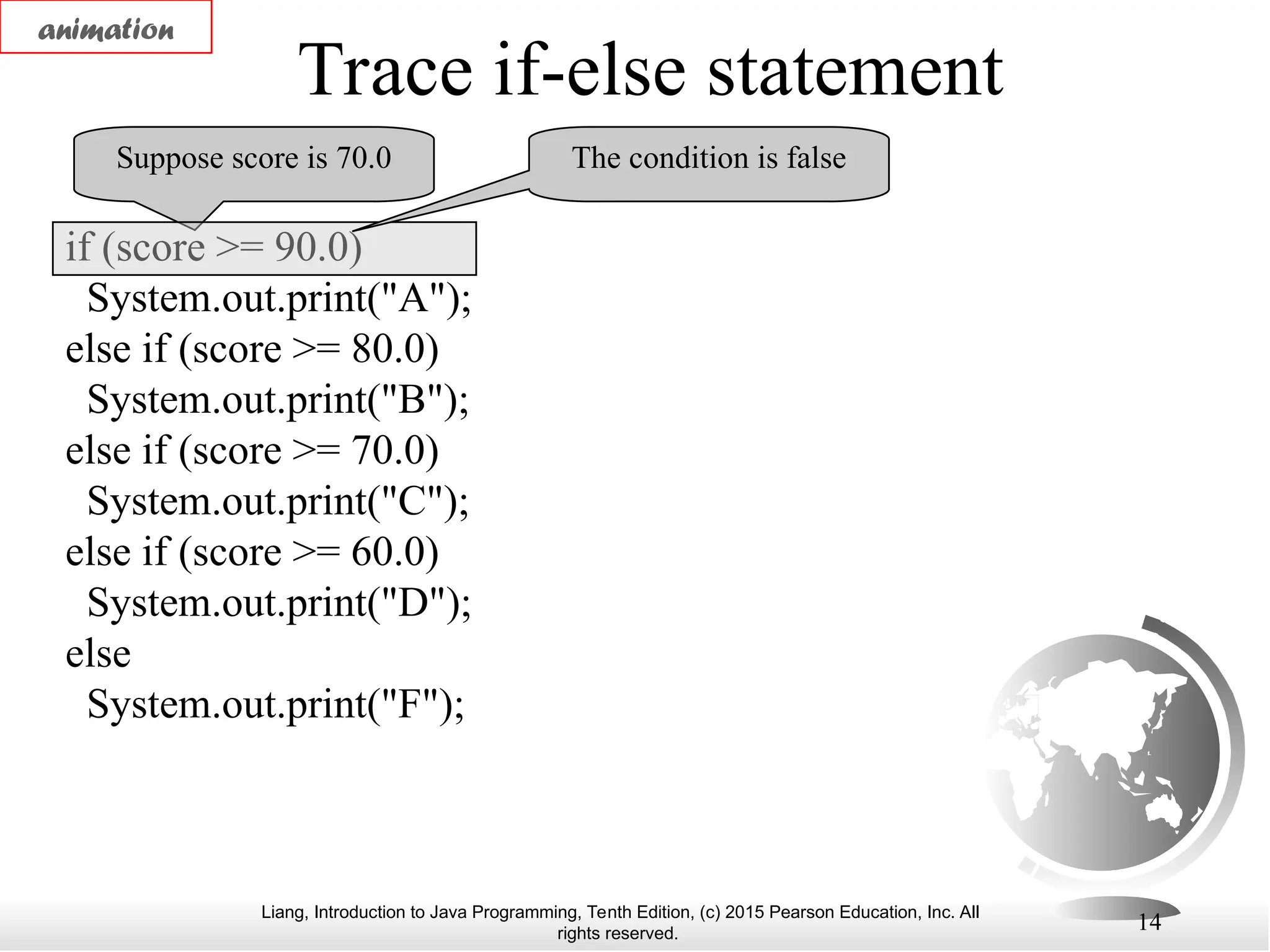 animation

Trace if-else statement

Suppose score is 70.0

The condition is false

if (score >= 90.0)
  System.out.print("A");
else if (score >= 80.0)
  System.out.print("B");
else if (score >= 70.0)
  System.out.print("C");
else if (score >= 60.0)
  System.out.print("D");
else
  System.out.print("F");

Liang, Introduction to Java Programming, Tenth Edition, (c) 2015 Pearson Education, Inc. All rights reserved.

14